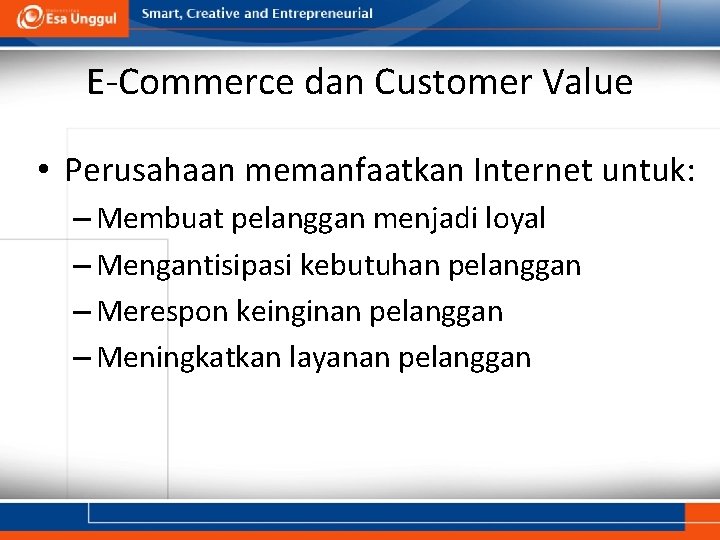 Esa Unggul
Smart, Creative and Entrepreneurial

E-Commerce dan Customer Value

• Perusahaan memanfaatkan Internet untuk:
– Membuat pelanggan menjadi loyal
– Mengantisipasi kebutuhan pelanggan
– Merespon keinginan pelanggan
– Meningkatkan layanan pelanggan